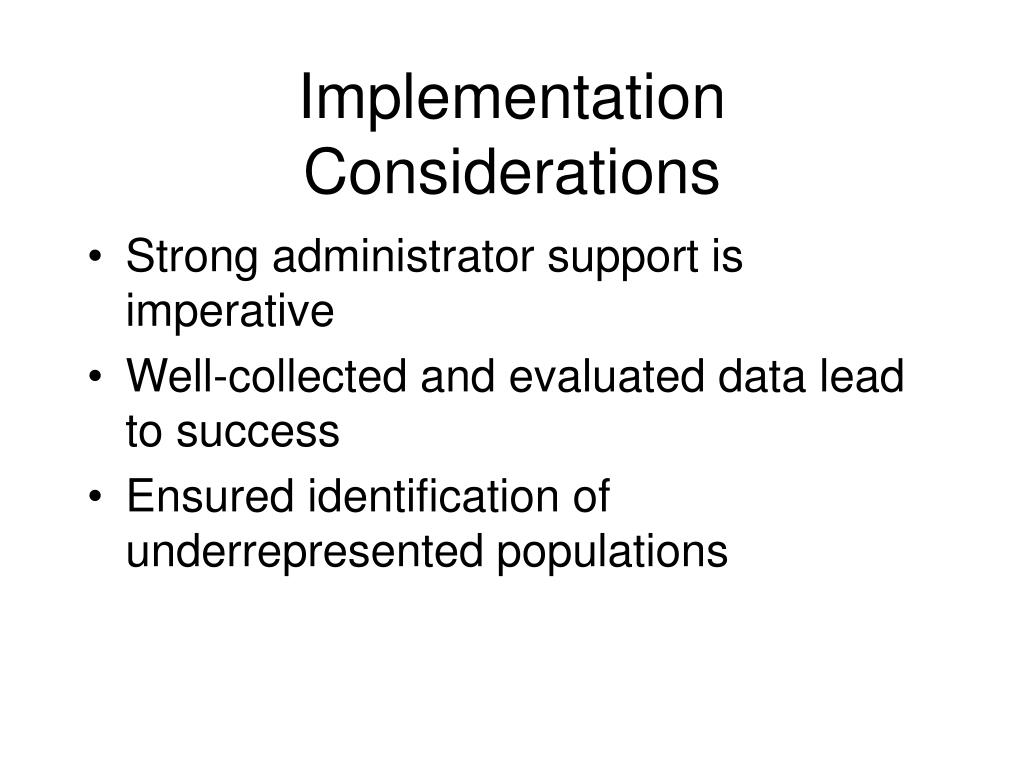 Implementation Considerations

• Strong administrator support is imperative
• Well-collected and evaluated data lead to success
• Ensured identification of underrepresented populations